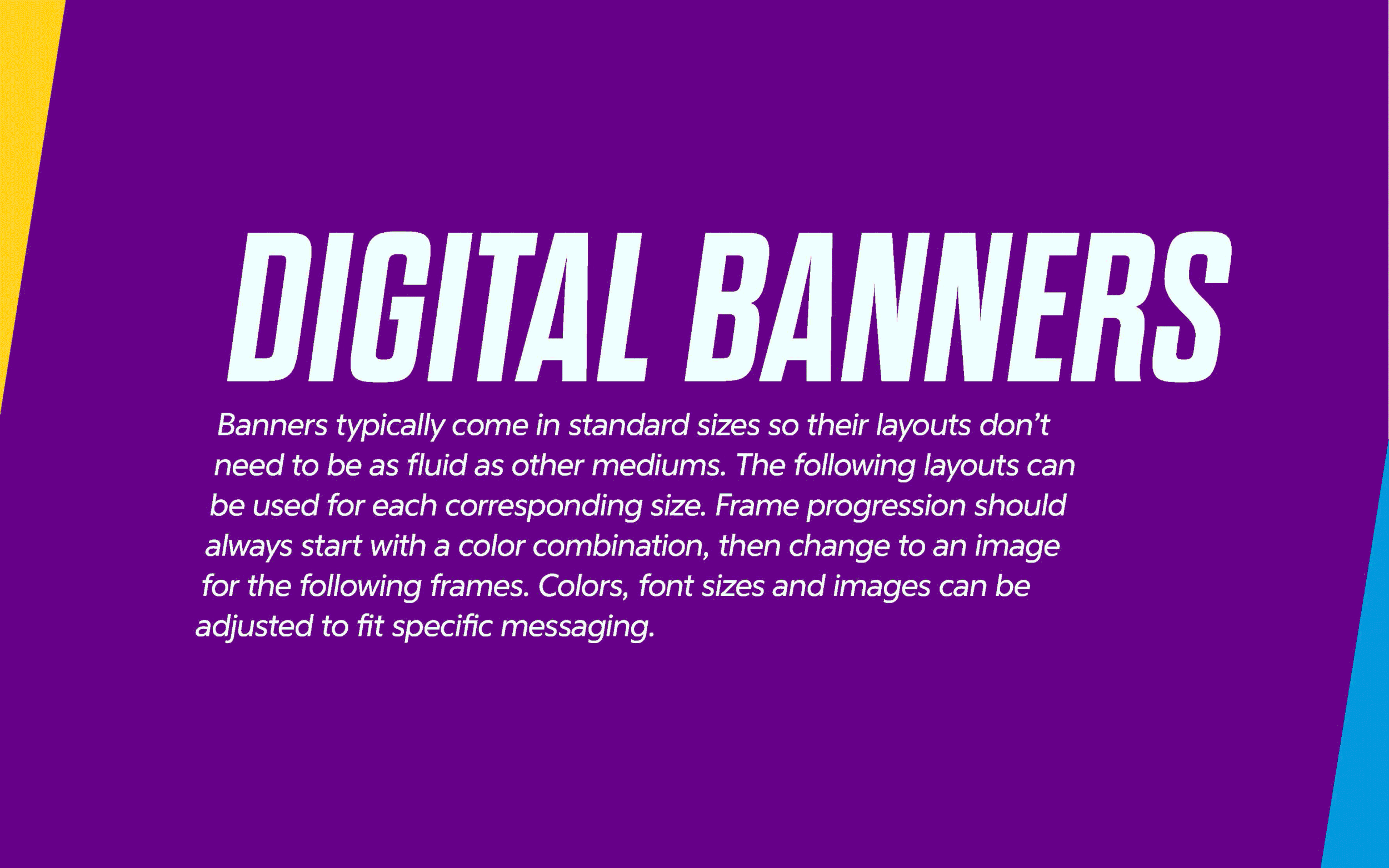 DIGITAL BANNERS

Banners typically come in standard sizes so their layouts don’t need to be as fluid as other mediums. The following layouts can be used for each corresponding size. Frame progression should always start with a color combination, then change to an image for the following frames. Colors, font sizes and images can be adjusted to fit specific messaging.